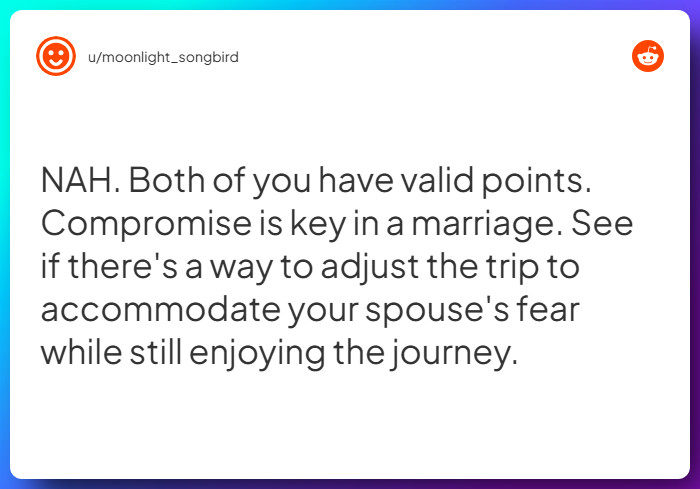 u/moonlight_songbird

NAH. Both of you have valid points. Compromise is key in a marriage. See if there's a way to adjust the trip to accommodate your spouse's fear while still enjoying the journey.